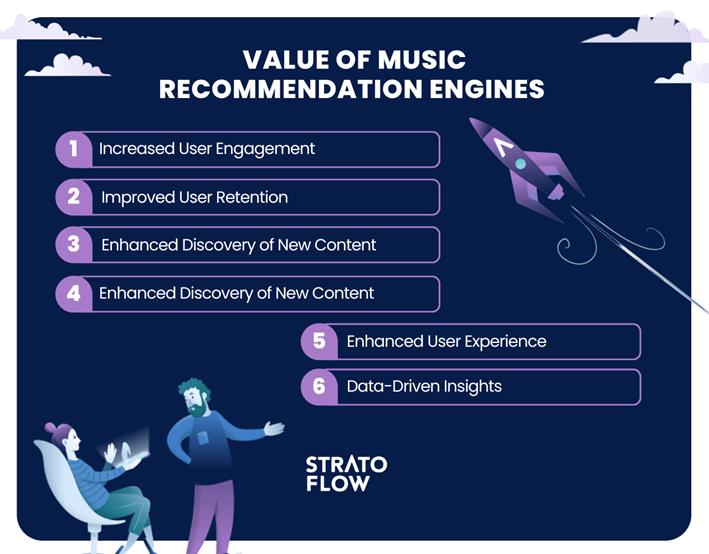 VALUE OF MUSIC RECOMMENDATION ENGINES

1 Increased User Engagement

2 Improved User Retention

3 Enhanced Discovery of New Content

4 Enhanced Discovery of New Content

5 Enhanced User Experience

6 Data-Driven Insights

STRATO FLOW